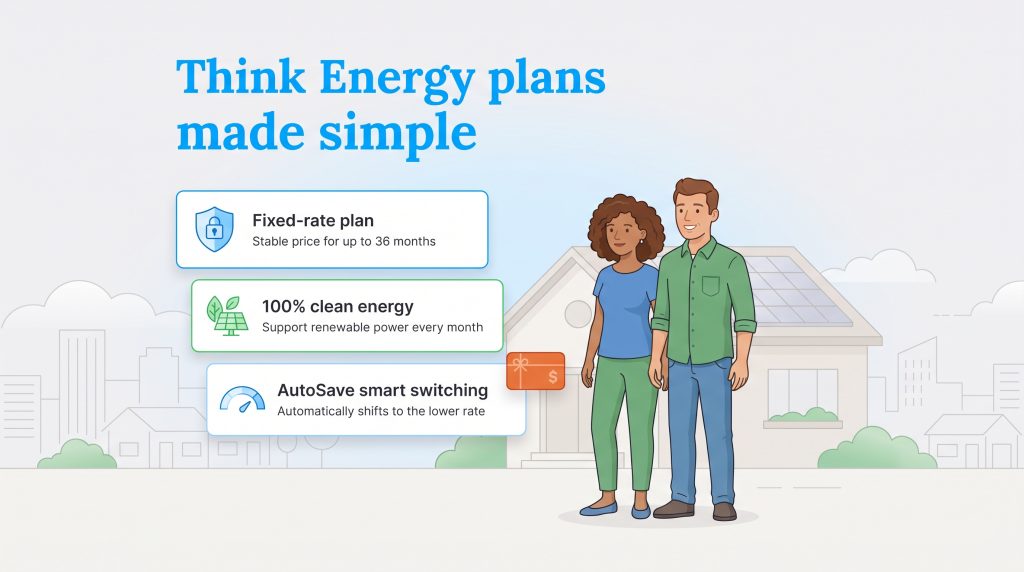 Think Energy plans made simple

Fixed-rate plan
Stable price for up to 36 months

100% clean energy
Support renewable power every month

AutoSave smart switching
Automatically shifts to the lower rate

$